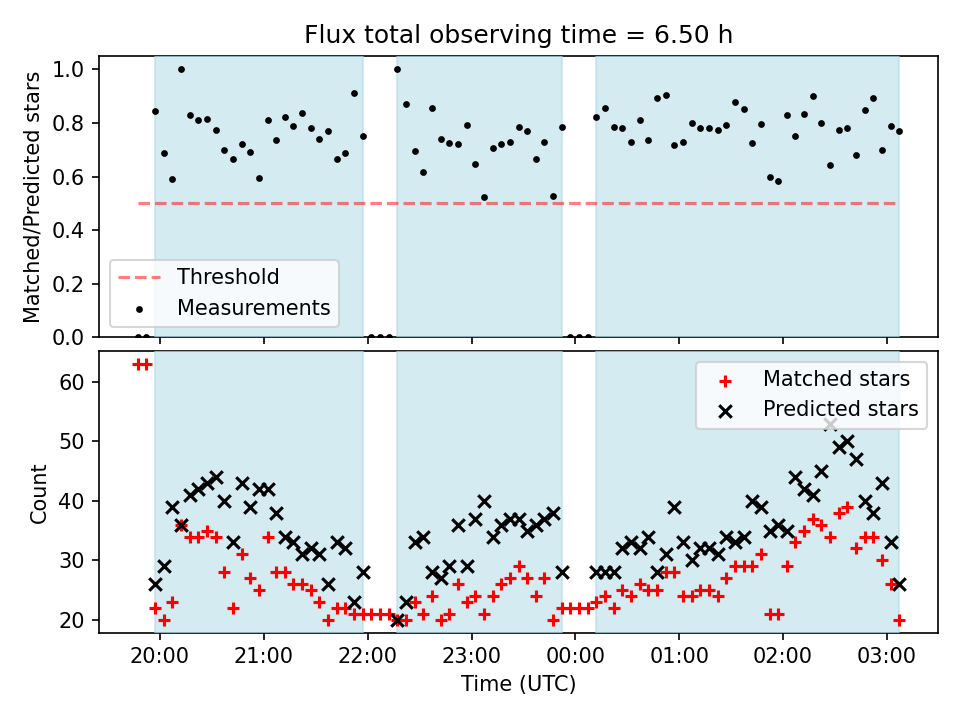 Flux total observing time = 6.50 h

Matched/Predicted stars

1.0
0.8
0.6
0.4
0.2
0.0

Threshold
Measurements

Count

60
50
40
30
20

Matched stars
Predicted stars

20:00 21:00 22:00 23:00 00:00 01:00 02:00 03:00

Time (UTC)